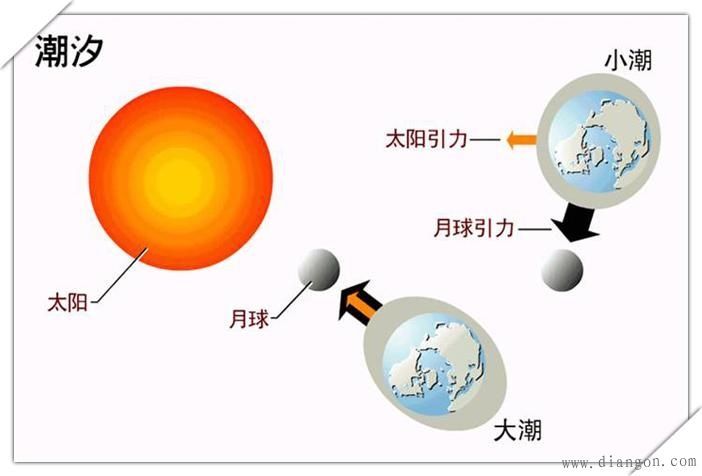 潮汐

小潮

太阳引力

月球引力

太阳

月球

大潮

www.diangon.com